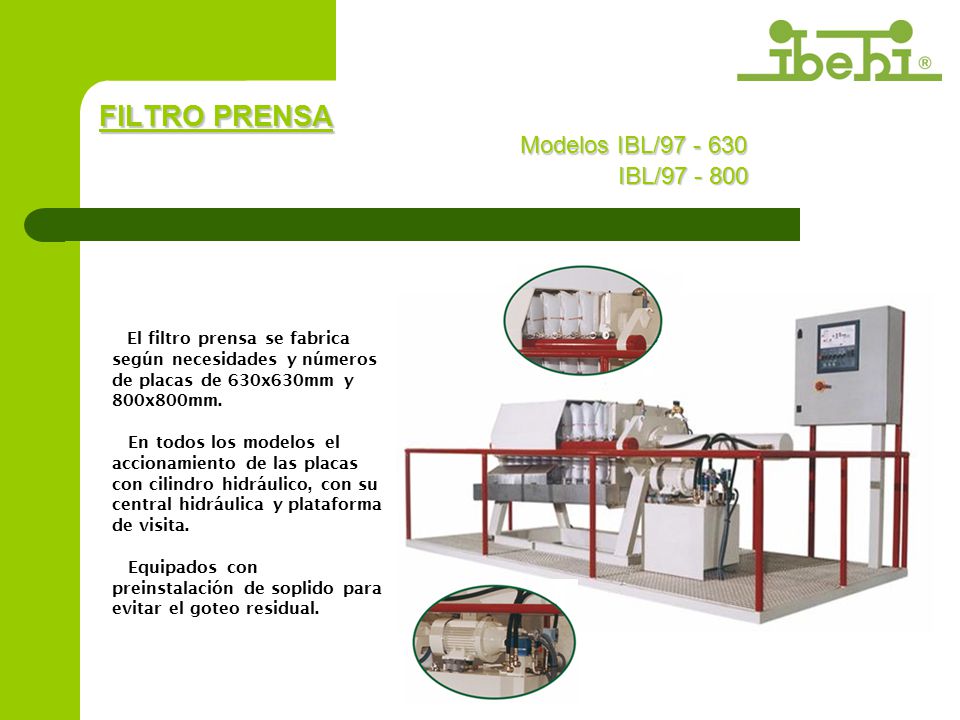 ibehi®

FILTRO PRENSA

Modelos IBL/97 - 630
IBL/97 - 800

El filtro prensa se fabrica según necesidades y números de placas de 630x630mm y 800x800mm.

En todos los modelos el accionamiento de las placas con cilindro hidráulico, con su central hidráulica y plataforma de visita.

Equipados con preinstalación de soplido para evitar el goteo residual.